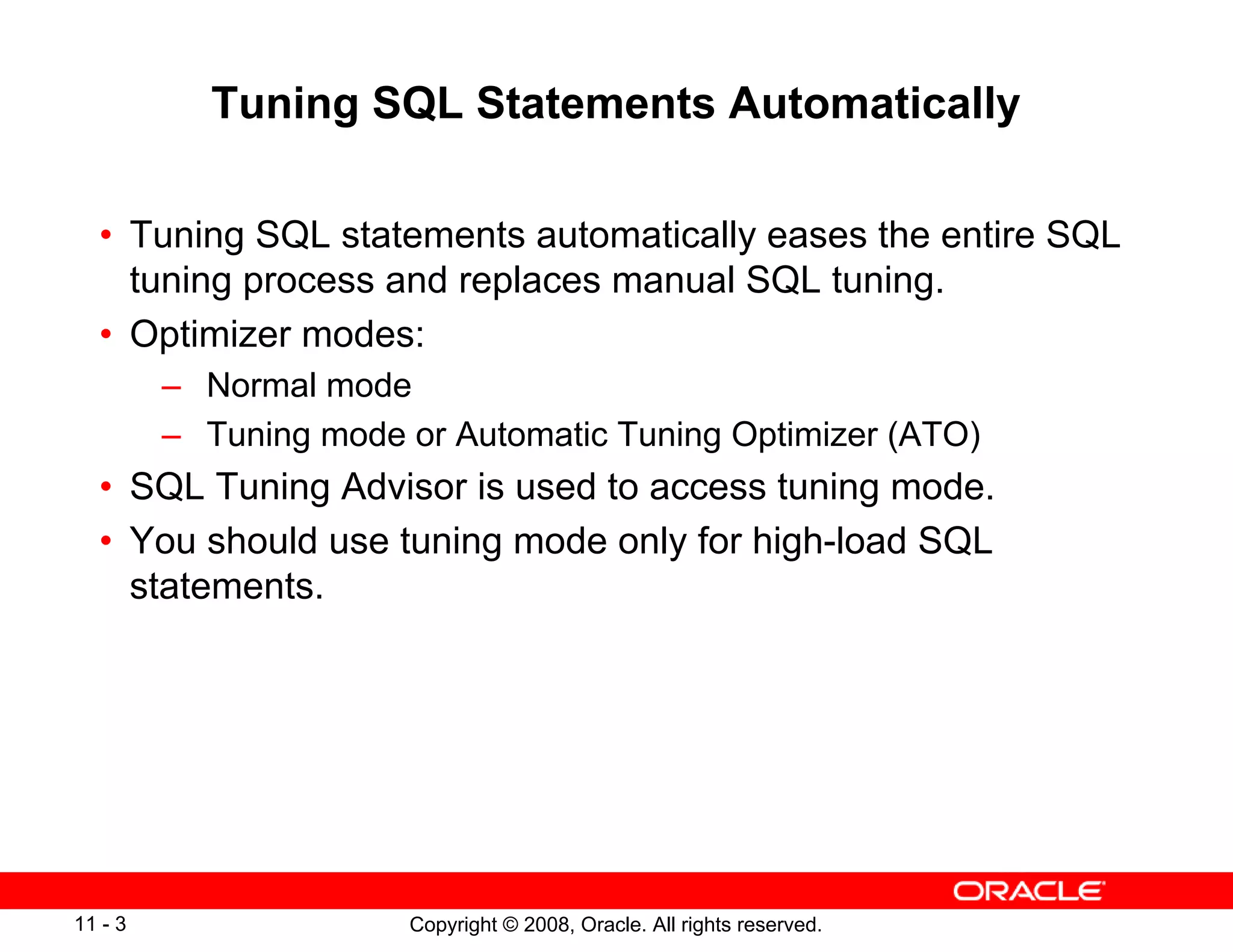 Tuning SQL Statements Automatically

• Tuning SQL statements automatically eases the entire SQL tuning process and replaces manual SQL tuning.
• Optimizer modes:
– Normal mode
– Tuning mode or Automatic Tuning Optimizer (ATO)
• SQL Tuning Advisor is used to access tuning mode.
• You should use tuning mode only for high-load SQL statements.

ORACLE

11 - 3

Copyright © 2008, Oracle. All rights reserved.